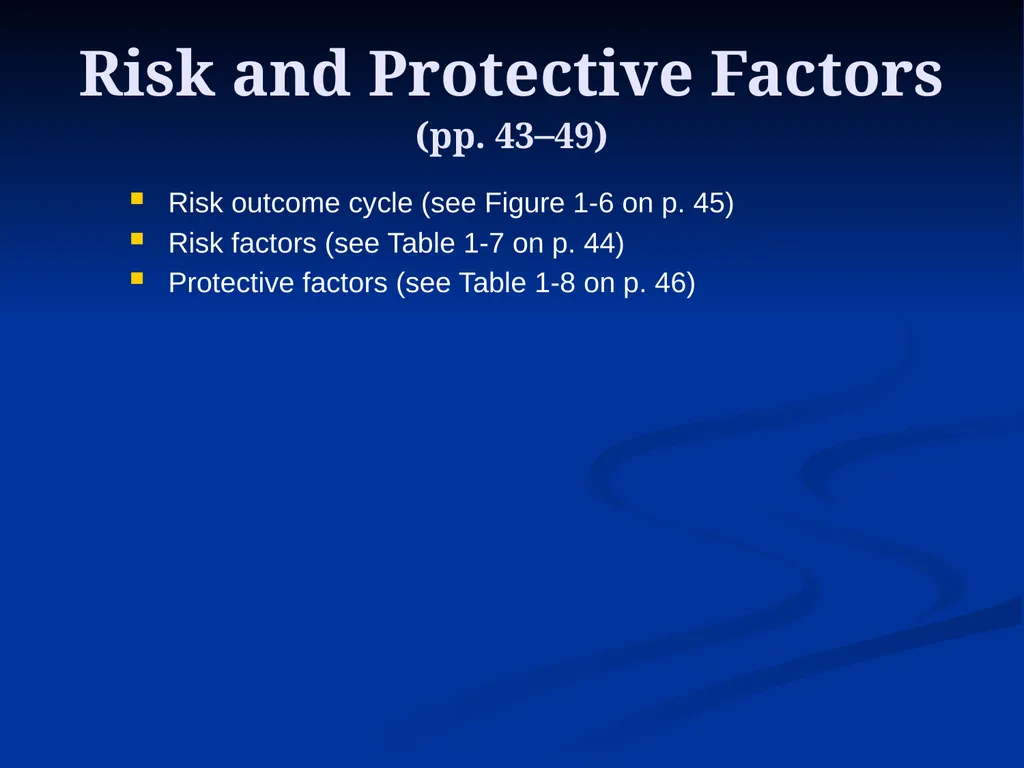 Risk and Protective Factors
(pp. 43–49)

- Risk outcome cycle (see Figure 1-6 on p. 45)
- Risk factors (see Table 1-7 on p. 44)
- Protective factors (see Table 1-8 on p. 46)